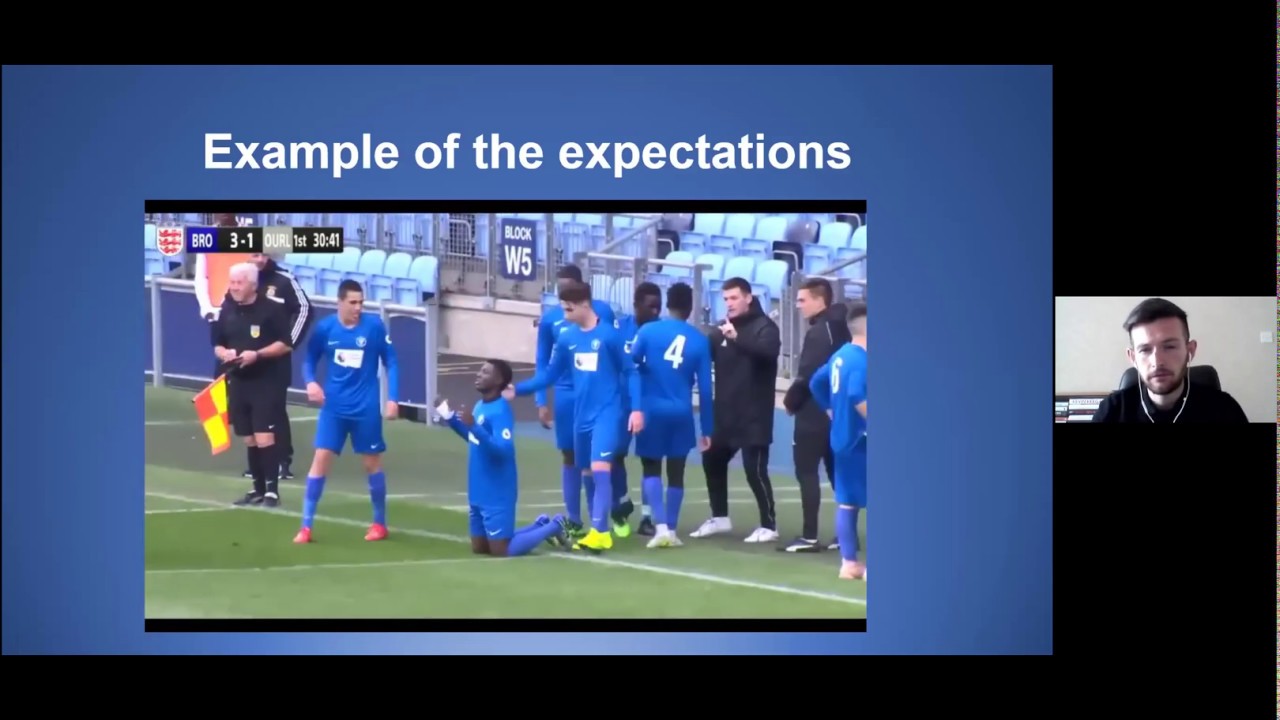 Example of the expectations

BRO 3-1 OURL 1st 30:41

BLOCK W5

4

6